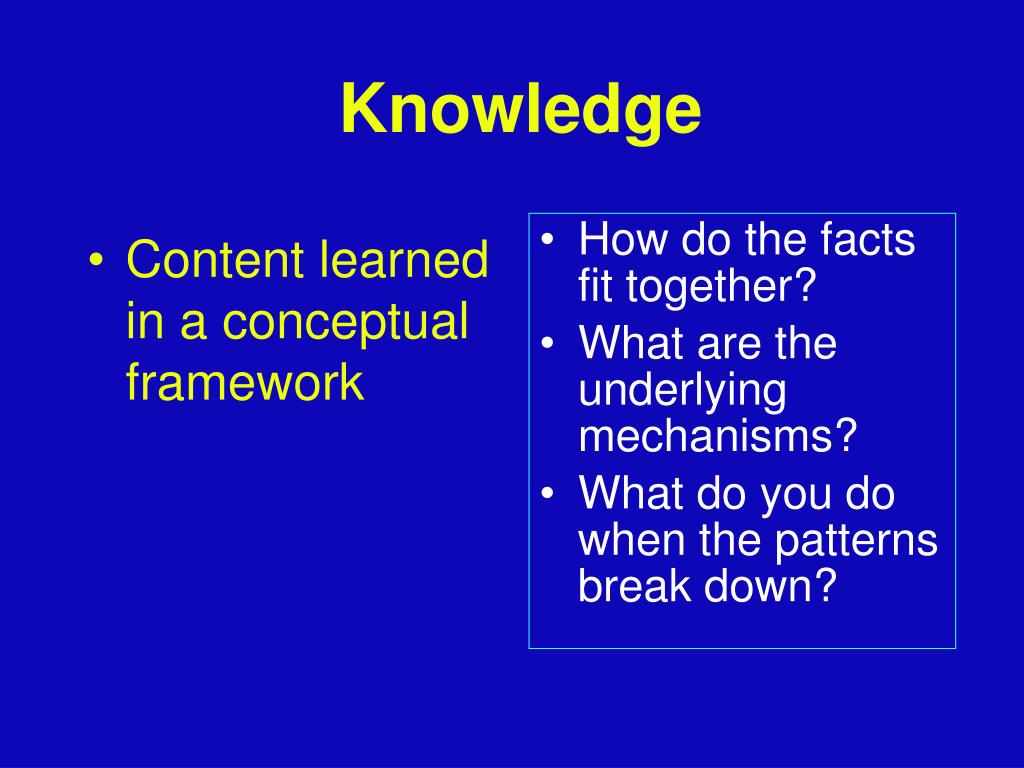 Knowledge

• Content learned in a conceptual framework

• How do the facts fit together?
• What are the underlying mechanisms?
• What do you do when the patterns break down?